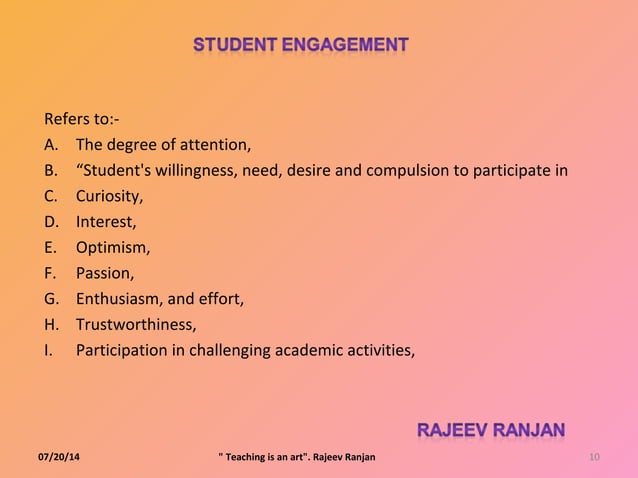 STUDENT ENGAGEMENT

Refers to:-

A. The degree of attention,

B. “Student's willingness, need, desire and compulsion to participate in

C. Curiosity,

D. Interest,

E. Optimism,

F. Passion,

G. Enthusiasm, and effort,

H. Trustworthiness,

I. Participation in challenging academic activities,

RAJEEV RANJAN

07/20/14

" Teaching is an art". Rajeev Ranjan

10